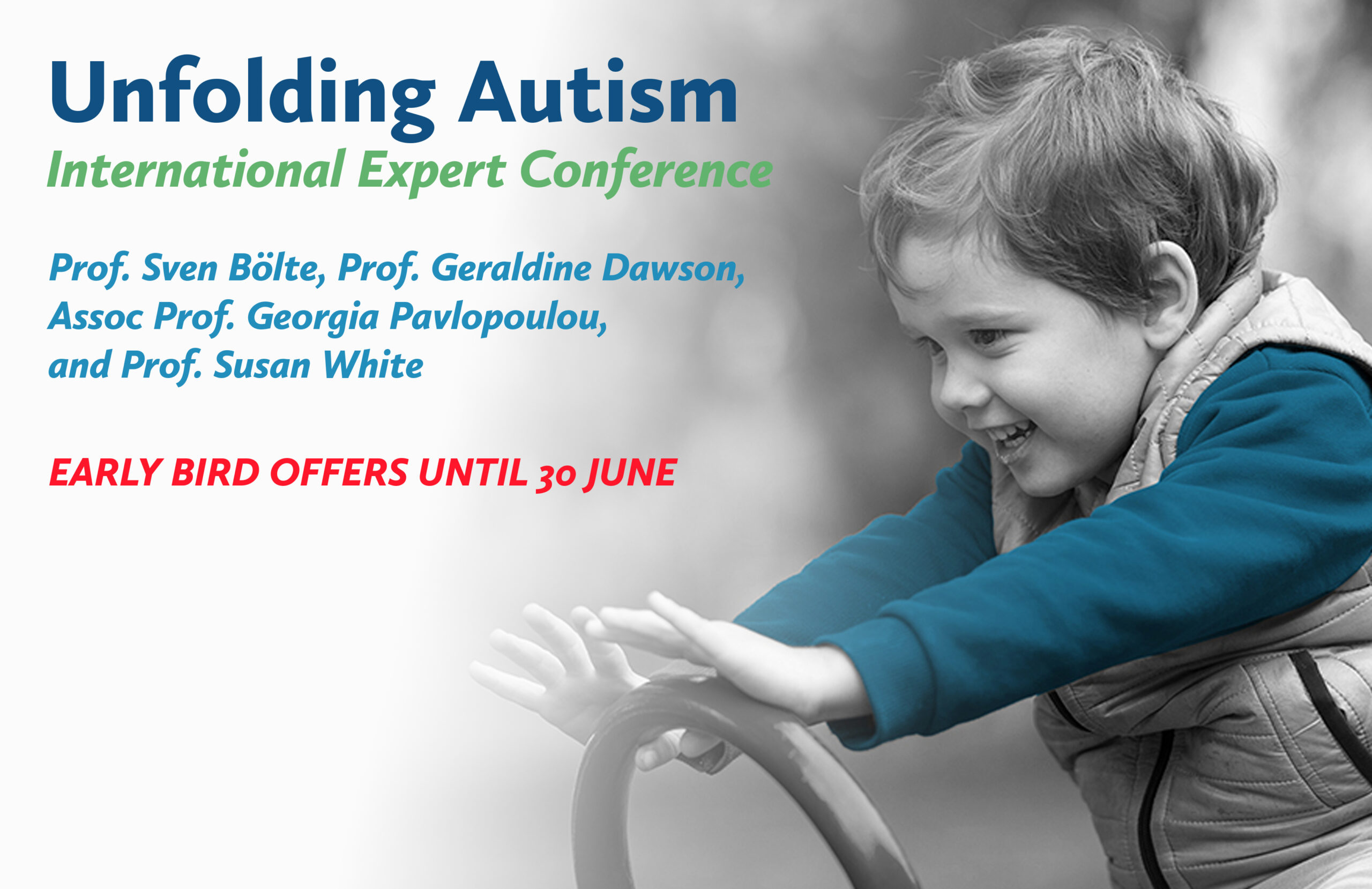 Unfolding Autism
International Expert Conference

Prof. Sven Bölte, Prof. Geraldine Dawson, Assoc Prof. Georgia Pavlopoulou, and Prof. Susan White

EARLY BIRD OFFERS UNTIL 30 JUNE